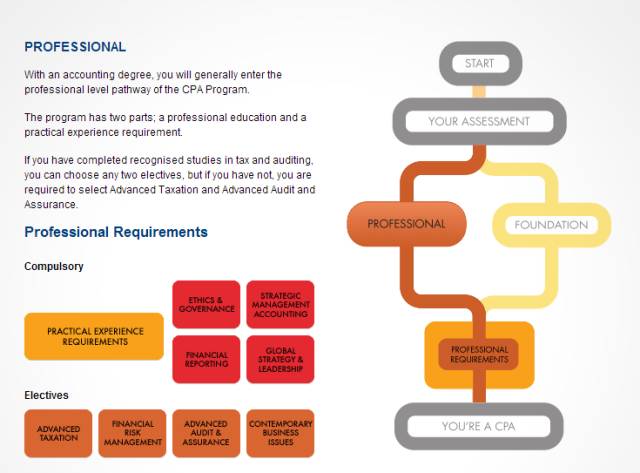 PROFESSIONAL

With an accounting degree, you will generally enter the professional level pathway of the CPA Program.

The program has two parts; a professional education and a practical experience requirement.

If you have completed recognised studies in tax and auditing, you can choose any two electives, but if you have not, you are required to select Advanced Taxation and Advanced Audit and Assurance.

Professional Requirements

Compulsory

PRACTICAL EXPERIENCE REQUIREMENTS

ETHICS & GOVERNANCE

STRATEGIC MANAGEMENT ACCOUNTING

FINANCIAL REPORTING

GLOBAL STRATEGY & LEADERSHIP

Electives

ADVANCED TAXATION

FINANCIAL RISK MANAGEMENT

ADVANCED AUDIT & ASSURANCE

CONTEMPORARY BUSINESS ISSUES

START

YOUR ASSESSMENT

PROFESSIONAL

FOUNDATION

PROFESSIONAL REQUIREMENTS

YOU'RE A CPA